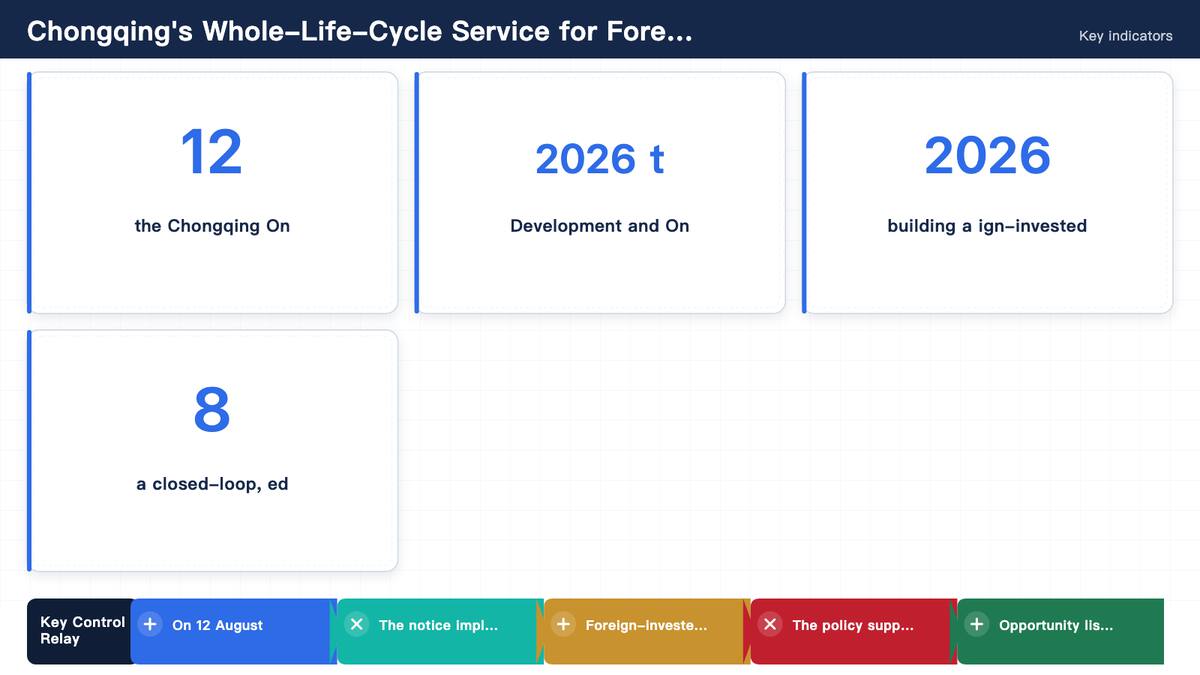 Chongqing's Whole-Life-Cycle Service for Fore...

Key indicators

12

the Chongqing On

2026 t

Development and On

2026

building a ign-invested

8

a closed-loop, ed

Key Control Relay

+ On 12 August

× The notice impl...

+ Foreign-investe...

× The policy supp...

+ Opportunity lis...